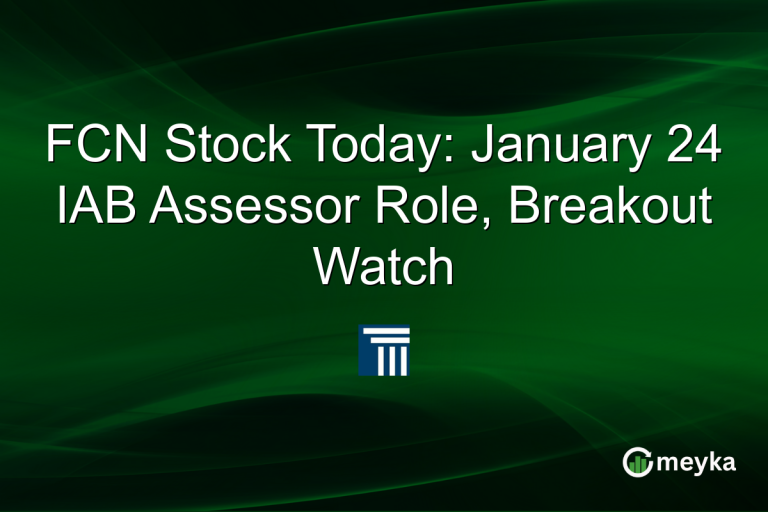 FCN Stock Today: January 24 IAB Assessor Role, Breakout Watch

meyka